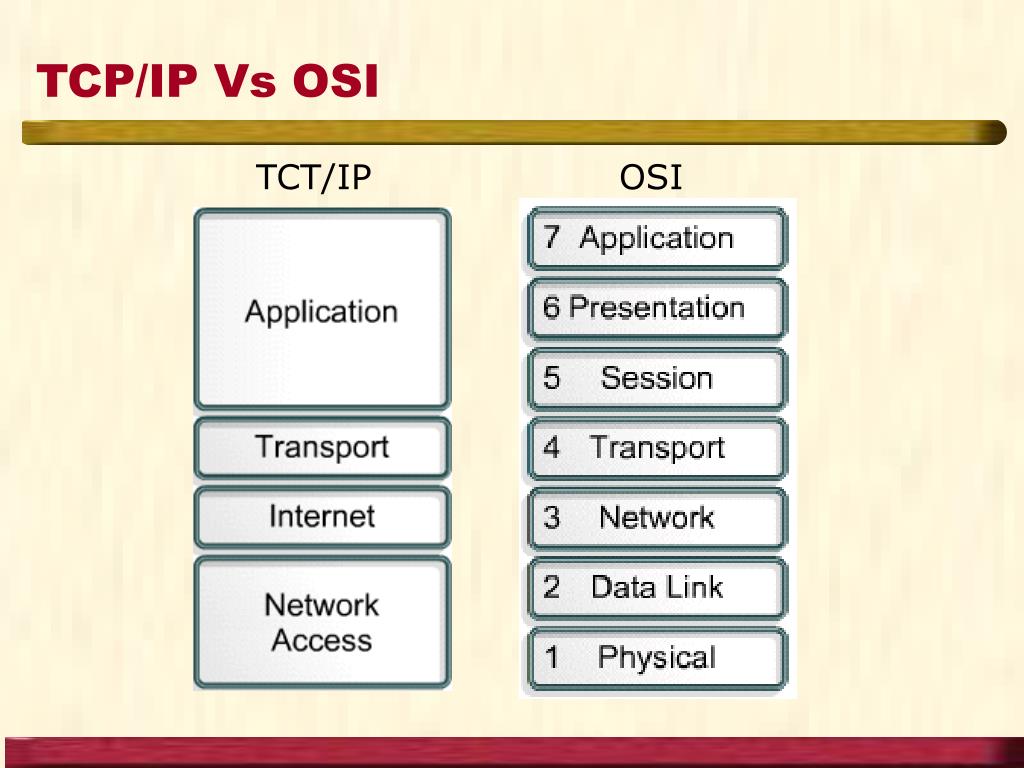 TCP/IP Vs OSI

TCT/IP

Application

Transport

Internet

Network Access

OSI

7 Application

6 Presentation

5 Session

4 Transport

3 Network

2 Data Link

1 Physical